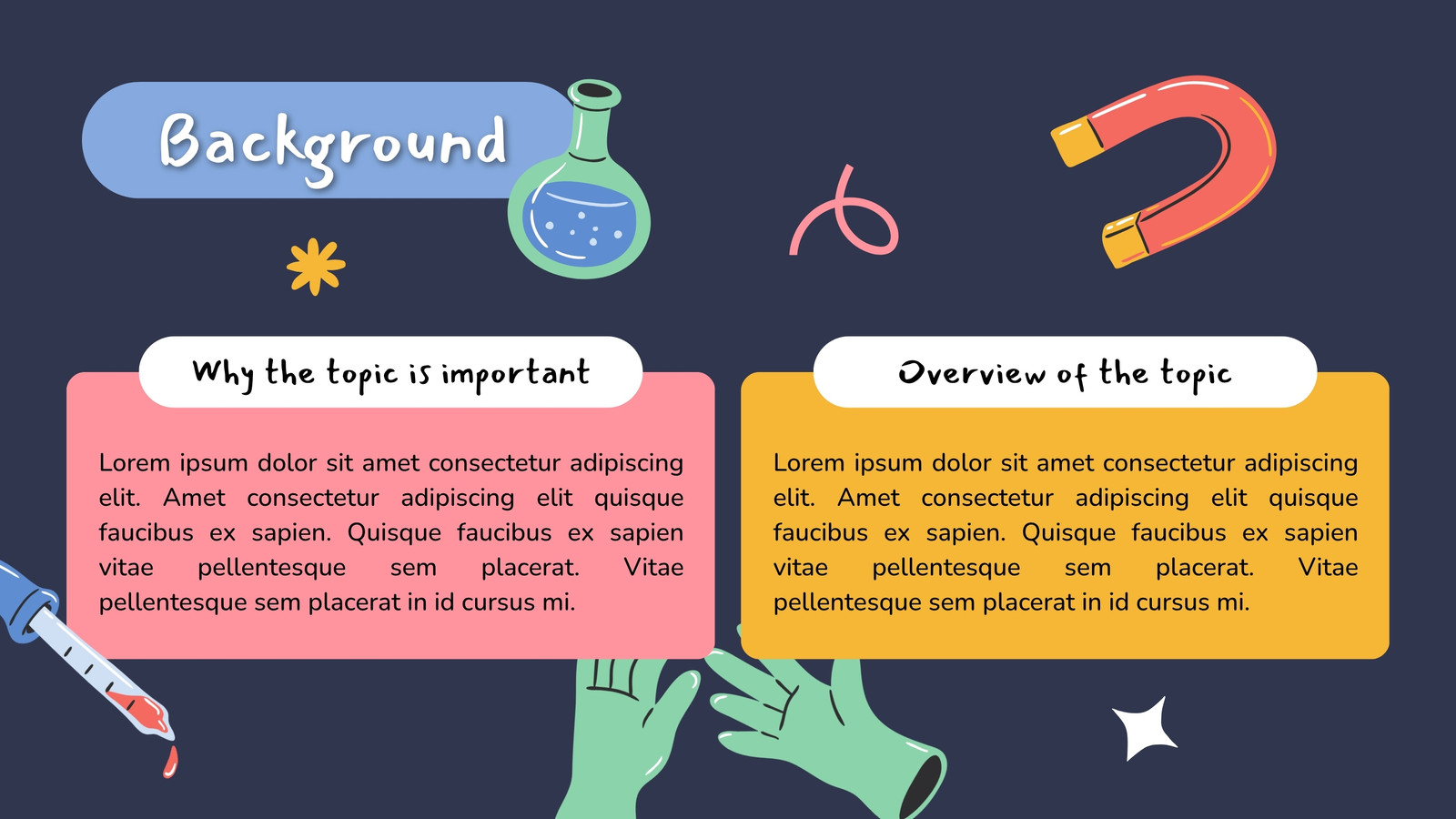 Background

Why the topic is important

Lorem ipsum dolor sit amet consectetur adipiscing elit. Amet consectetur adipiscing elit quisque faucibus ex sapien. Quisque faucibus ex sapien vitae pellentesque sem placerat. Vitae pellentesque sem placerat in id cursus mi.

Overview of the topic

Lorem ipsum dolor sit amet consectetur adipiscing elit. Amet consectetur adipiscing elit quisque faucibus ex sapien. Quisque faucibus ex sapien vitae pellentesque sem placerat. Vitae pellentesque sem placerat in id cursus mi.